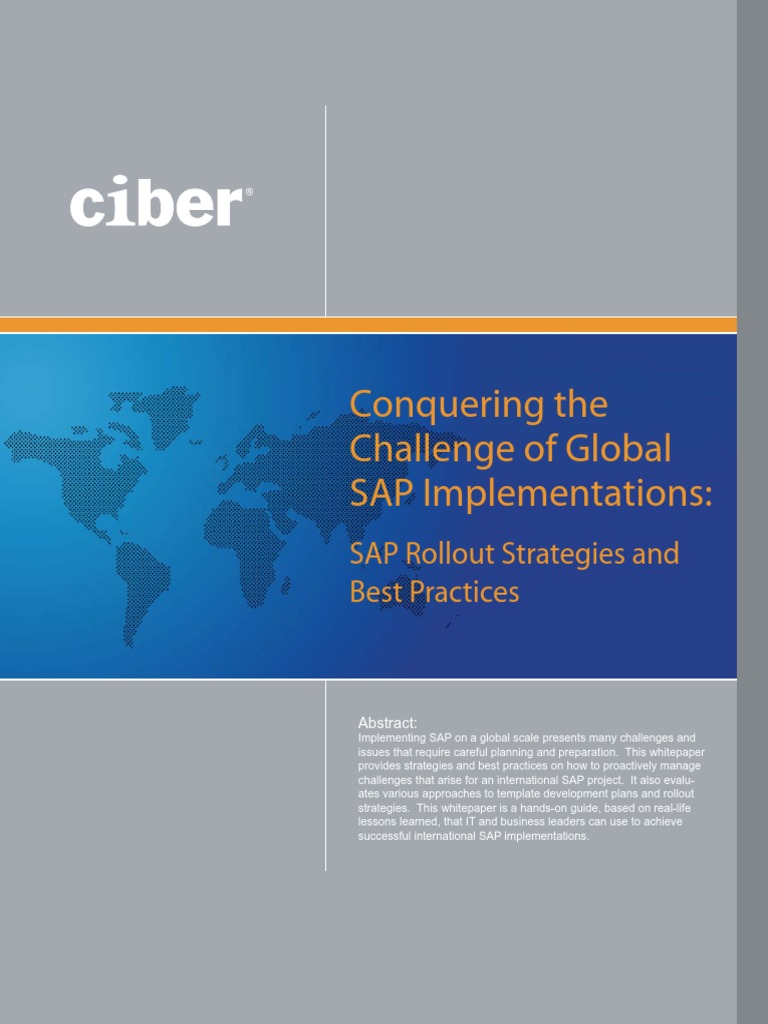 ciber®

Conquering the Challenge of Global SAP Implementations:

SAP Rollout Strategies and Best Practices

Abstract:
Implementing SAP on a global scale presents many challenges and issues that require careful planning and preparation. This whitepaper provides strategies and best practices on how to proactively manage challenges that arise for an international SAP project. It also evaluates various approaches to template development plans and rollout strategies. This whitepaper is a hands-on guide, based on real-life lessons learned, that IT and business leaders can use to achieve successful international SAP implementations.